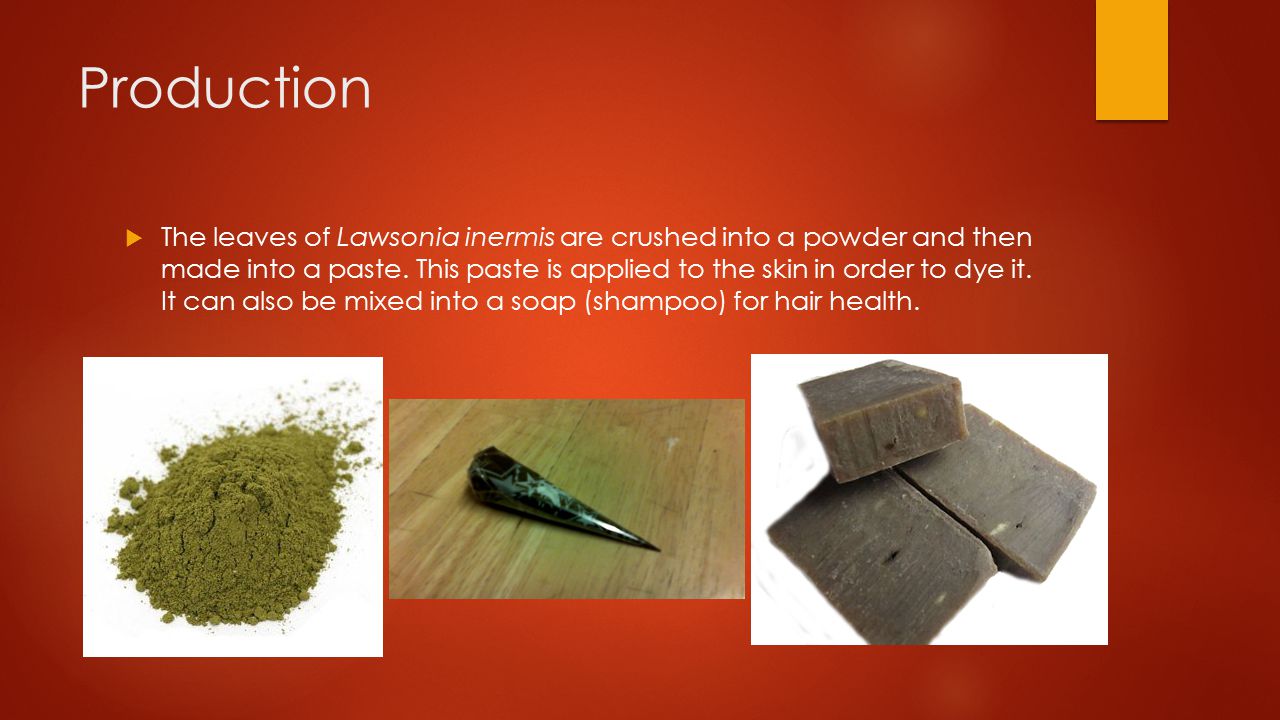 Production

The leaves of Lawsonia inermis are crushed into a powder and then made into a paste. This paste is applied to the skin in order to dye it. It can also be mixed into a soap (shampoo) for hair health.